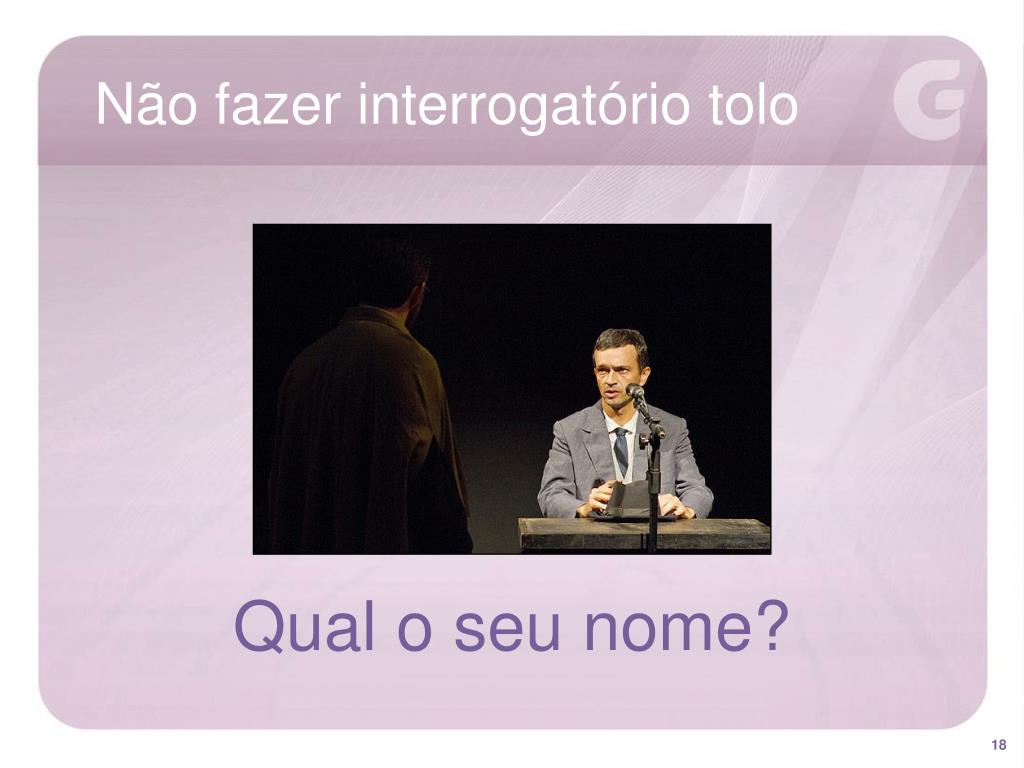 Não fazer interrogatório tolo

Qual o seu nome?

18